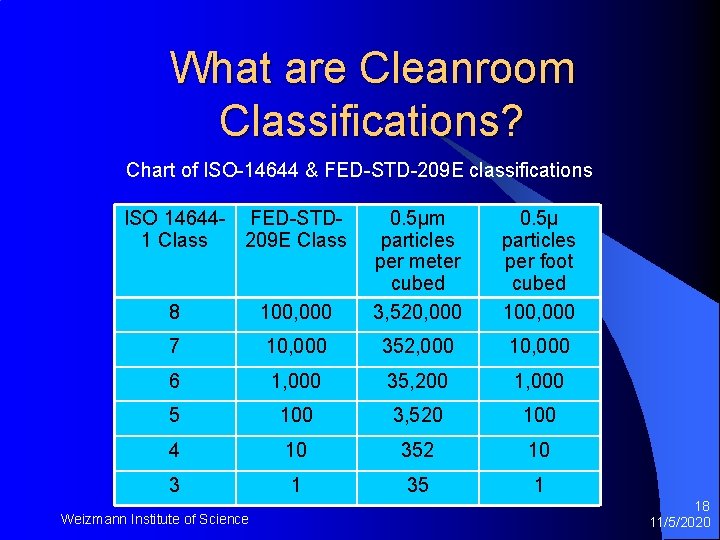 What are Cleanroom Classifications?

Chart of ISO-14644 & FED-STD-209E classifications

| ISO 14644-1 Class | FED-STD-209E Class | 0.5µm particles per meter cubed | 0.5µ particles per foot cubed |
|---|---|---|---|
| 8 | 100,000 | 3,520,000 | 100,000 |
| 7 | 10,000 | 352,000 | 10,000 |
| 6 | 1,000 | 35,200 | 1,000 |
| 5 | 100 | 3,520 | 100 |
| 4 | 10 | 352 | 10 |
| 3 | 1 | 35 | 1 |

Weizmann Institute of Science

18
11/5/2020